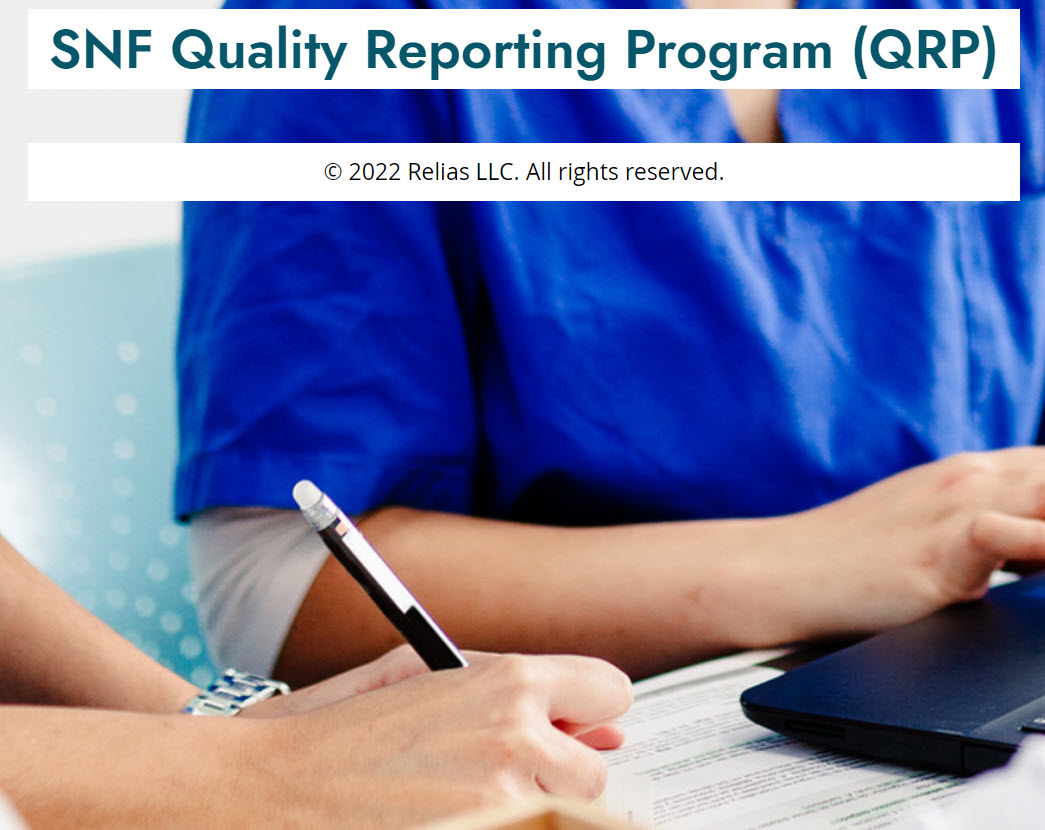 SNF Quality Reporting Program (QRP)

© 2022 Relias LLC. All rights reserved.